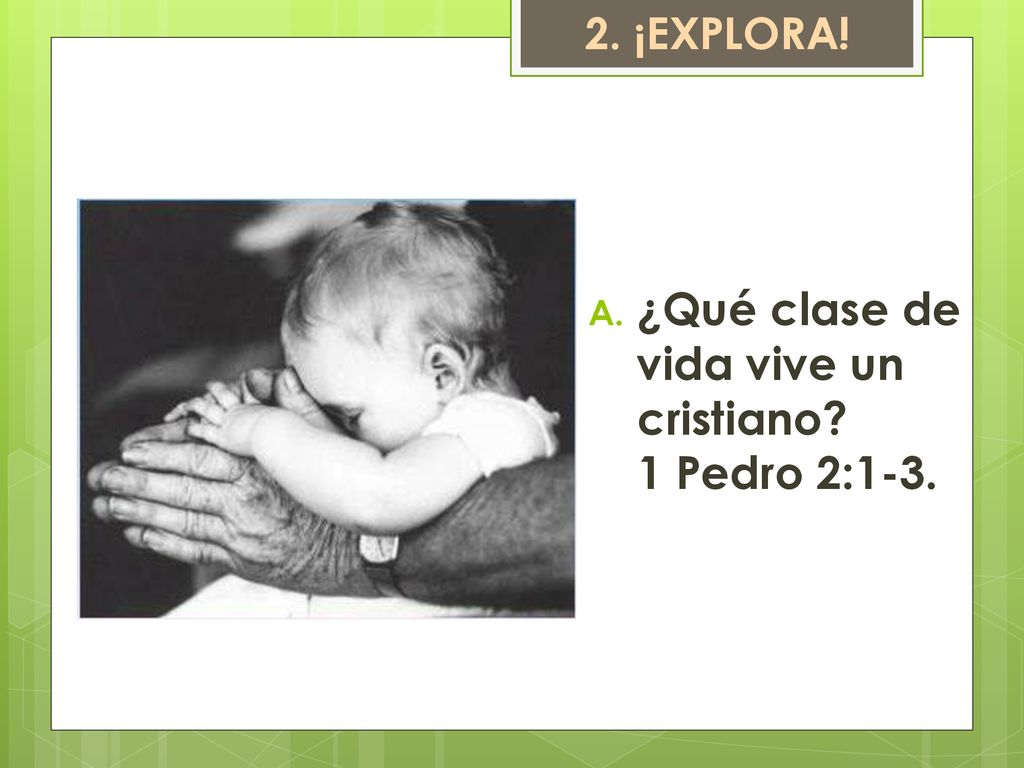 2. ¡EXPLORA!

A. ¿Qué clase de vida vive un cristiano?
1 Pedro 2:1-3.